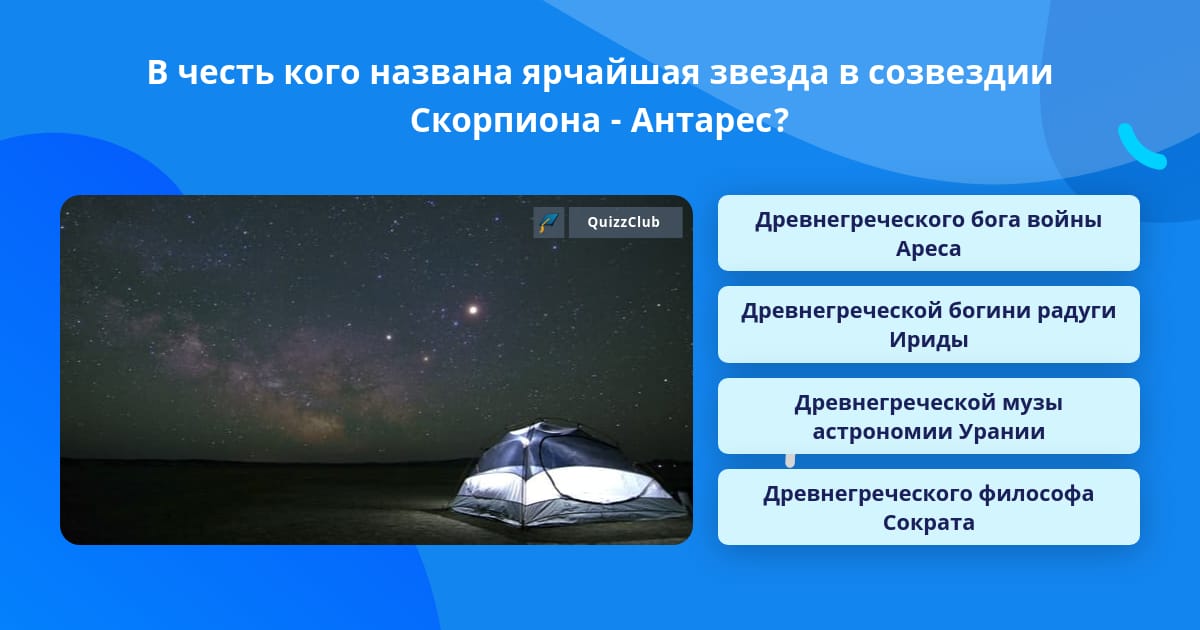 В честь кого названа ярчайшая звезда в созвездии Скорпиона - Антарес?

QuizzClub

Древнегреческого бога войны Ареса

Древнегреческой богини радуги Ириды

Древнегреческой музы астрономии Урании

Древнегреческого философа Сократа